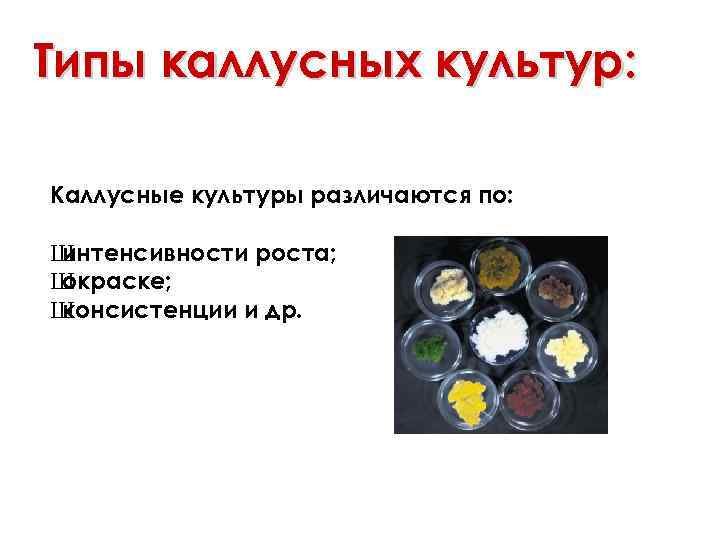 Типы каллусных культур:

Каллусные культуры различаются по:

Шинтенсивности роста;
Шокраске;
Шконсистенции и др.